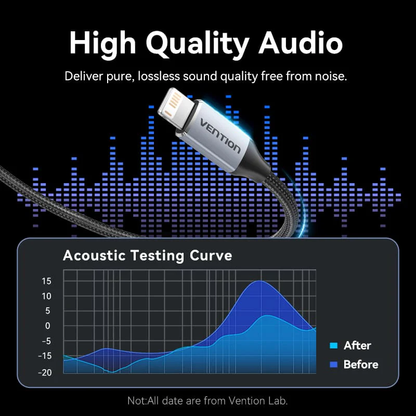 High Quality Audio

Deliver pure, lossless sound quality free from noise.

VENTION

Acoustic Testing Curve

15
10
5
0
-5
-15
-20

After
Before

Not:All date are from Vention Lab.